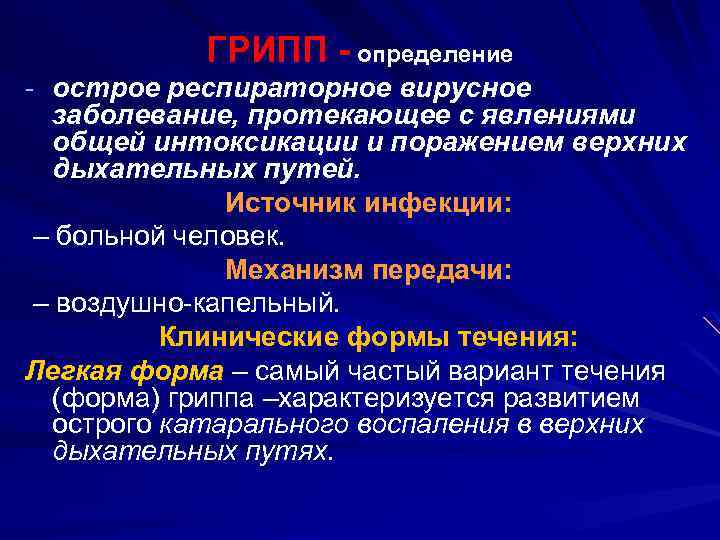 ГРИПП - определение

- острое респираторное вирусное заболевание, протекающее с явлениями общей интоксикации и поражением верхних дыхательных путей.

Источник инфекции:

– больной человек.

Механизм передачи:

– воздушно-капельный.

Клинические формы течения:

Легкая форма – самый частый вариант течения (форма) гриппа –характеризуется развитием острого катарального воспаления в верхних дыхательных путях.